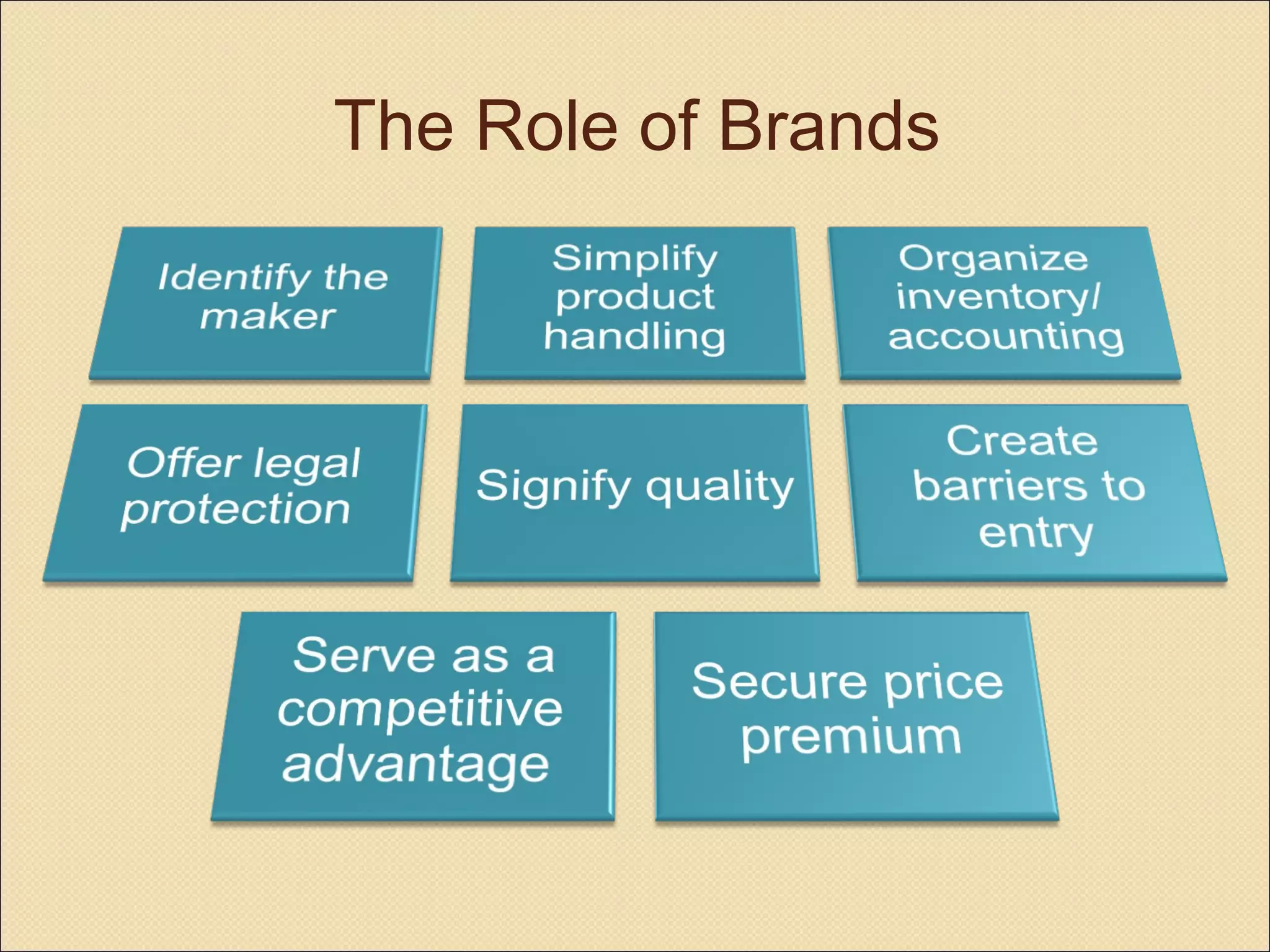 The Role of Brands

Identify the maker

Simplify product handling

Organize inventory/ accounting

Offer legal protection

Signify quality

Create barriers to entry

Serve as a competitive advantage

Secure price premium